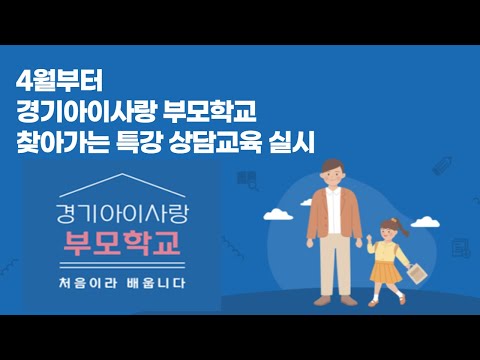 4월부터
경기아이사랑 부모학교
찾아가는 특강 상담교육 실시

경기아이사랑
부모학교
처음이라 배웁니다